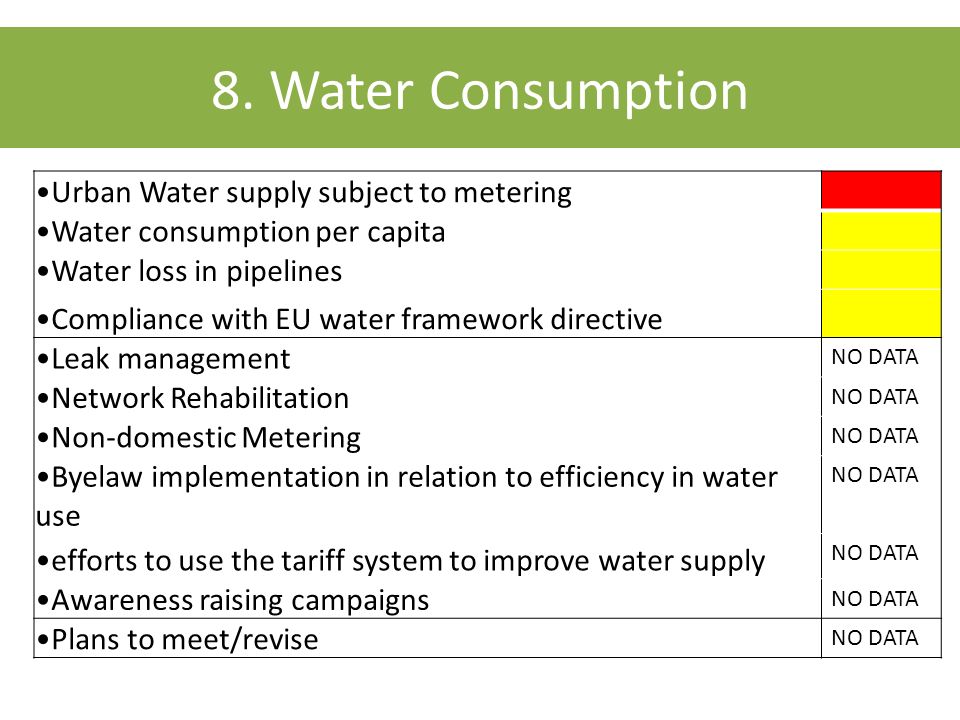 8. Water Consumption

| | |
|---|---|
| •Urban Water supply subject to metering | |
| •Water consumption per capita | |
| •Water loss in pipelines | |
| •Compliance with EU water framework directive | |
| •Leak management | NO DATA |
| •Network Rehabilitation | NO DATA |
| •Non-domestic Metering | NO DATA |
| •Byelaw implementation in relation to efficiency in water use | NO DATA |
| •efforts to use the tariff system to improve water supply | NO DATA |
| •Awareness raising campaigns | NO DATA |
| •Plans to meet/revise | NO DATA |